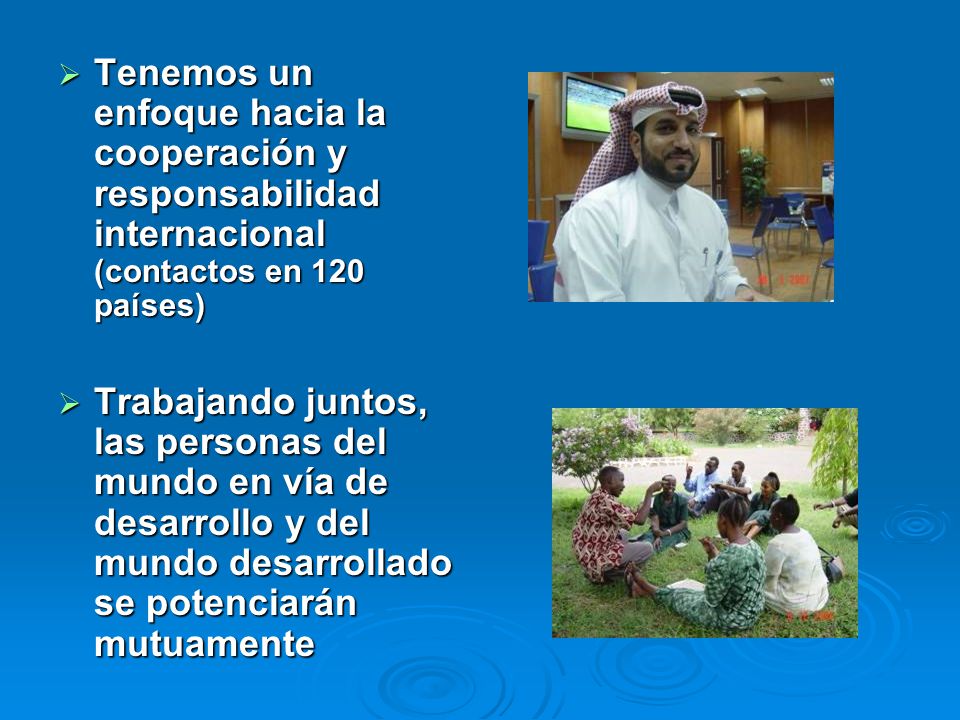 ➢ Tenemos un enfoque hacia la cooperación y responsabilidad internacional (contactos en 120 países)

➢ Trabajando juntos, las personas del mundo en vía de desarrollo y del mundo desarrollado se potenciarán mutuamente